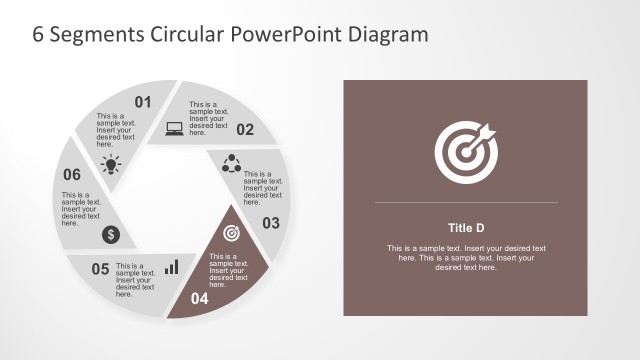 6 Segments Circular PowerPoint Diagram

01
This is a sample text. Insert your desired text here.

This is a sample text. Insert your desired text here.
02

This is a sample text. Insert your desired text here.
03

This is a sample text. Insert your desired text here.
04

05
This is a sample text. Insert your desired text here.

06
This is a sample text. Insert your desired text here.

Title D

This is a sample text. Insert your desired text here. This is a sample text. Insert your desired text here.